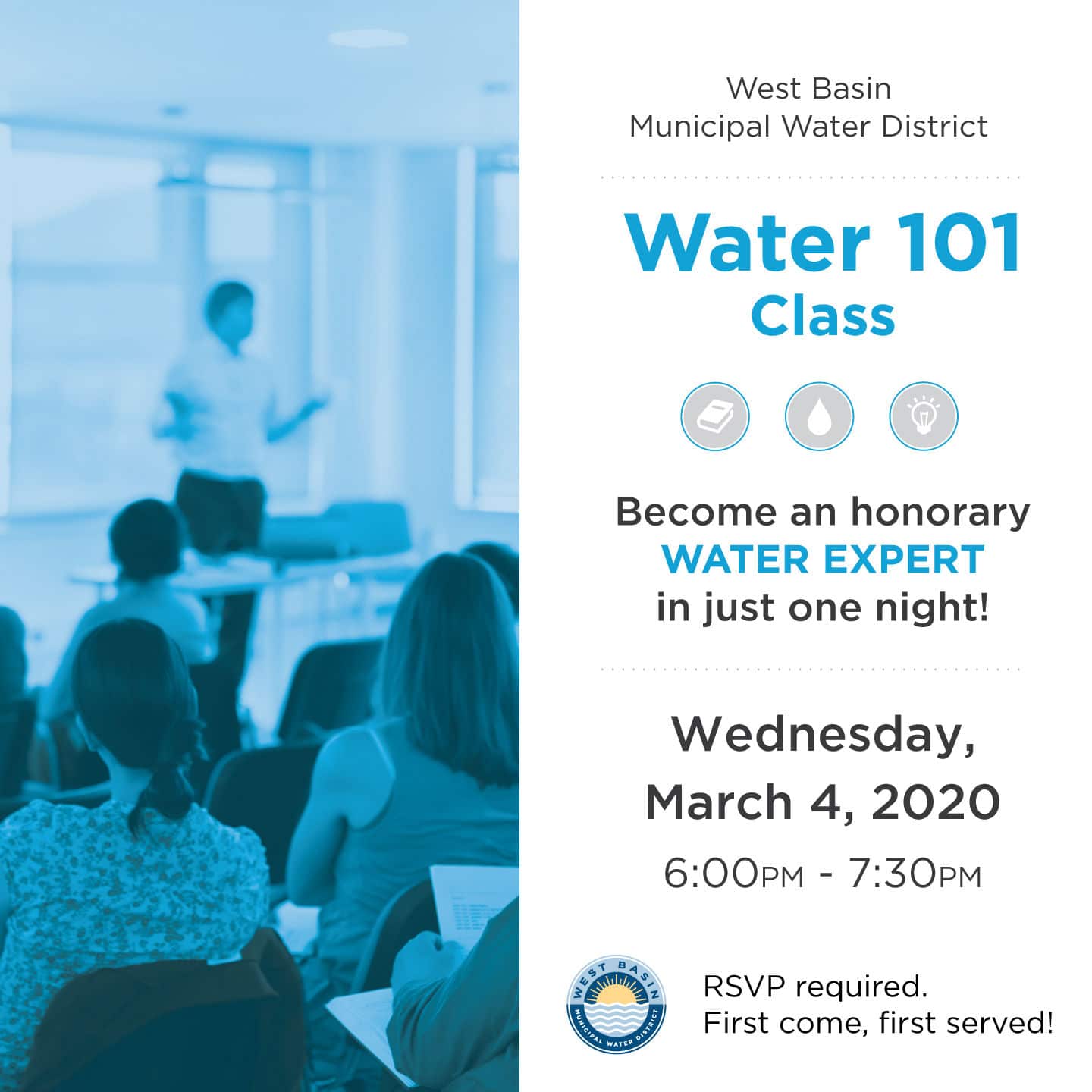 West Basin
Municipal Water District

Water 101
Class

Become an honorary
WATER EXPERT
in just one night!

Wednesday,
March 4, 2020
6:00PM - 7:30PM

WEST BASIN
MUNICIPAL WATER DISTRICT

RSVP required.
First come, first served!